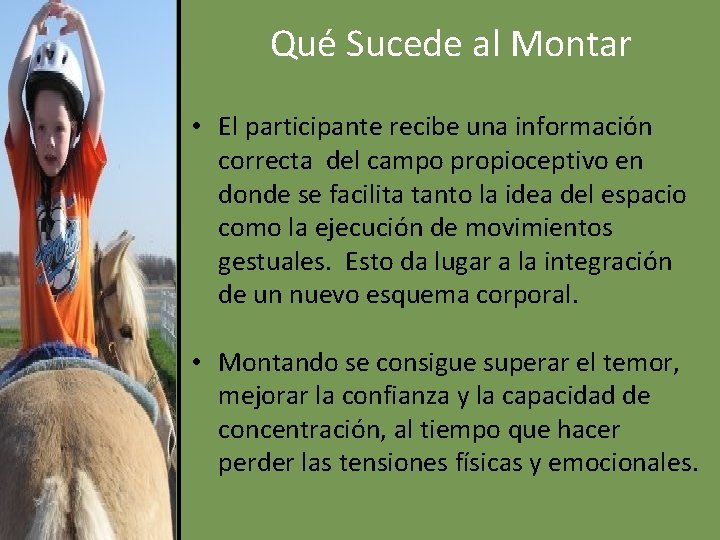 Qué Sucede al Montar

• El participante recibe una información correcta del campo propioceptivo en donde se facilita tanto la idea del espacio como la ejecución de movimientos gestuales. Esto da lugar a la integración de un nuevo esquema corporal.

• Montando se consigue superar el temor, mejorar la confianza y la capacidad de concentración, al tiempo que hacer perder las tensiones físicas y emocionales.